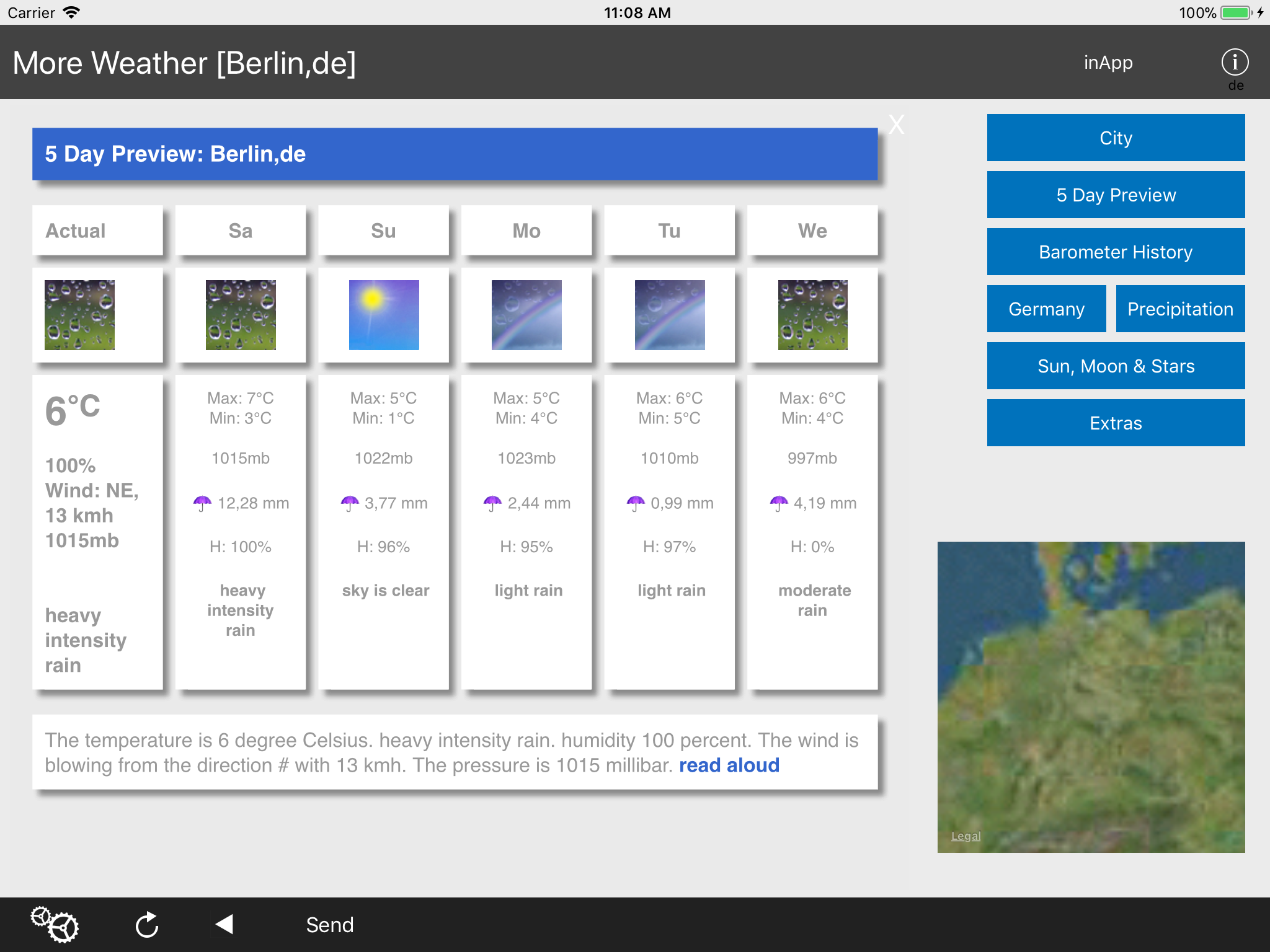 Carrier 11:08 AM 100%

More Weather [Berlin,de]

inApp

de

X

5 Day Preview: Berlin,de

| Actual | Sa | Su | Mo | Tu | We |
|---|---|---|---|---|---|
| 6°C 100% Wind: NE, 13 kmh 1015mb heavy intensity rain | Max: 7°C Min: 3°C 1015mb 12,28 mm H: 100% heavy intensity rain | Max: 5°C Min: 1°C 1022mb 3,77 mm H: 96% sky is clear | Max: 5°C Min: 4°C 1023mb 2,44 mm H: 95% light rain | Max: 6°C Min: 5°C 1010mb 0,99 mm H: 97% light rain | Max: 6°C Min: 4°C 997mb 4,19 mm H: 0% moderate rain |

The temperature is 6 degree Celsius. heavy intensity rain. humidity 100 percent. The wind is blowing from the direction # with 13 kmh. The pressure is 1015 millibar. read aloud

City

5 Day Preview

Barometer History

Germany

Precipitation

Sun, Moon & Stars

Extras

Legal

Send